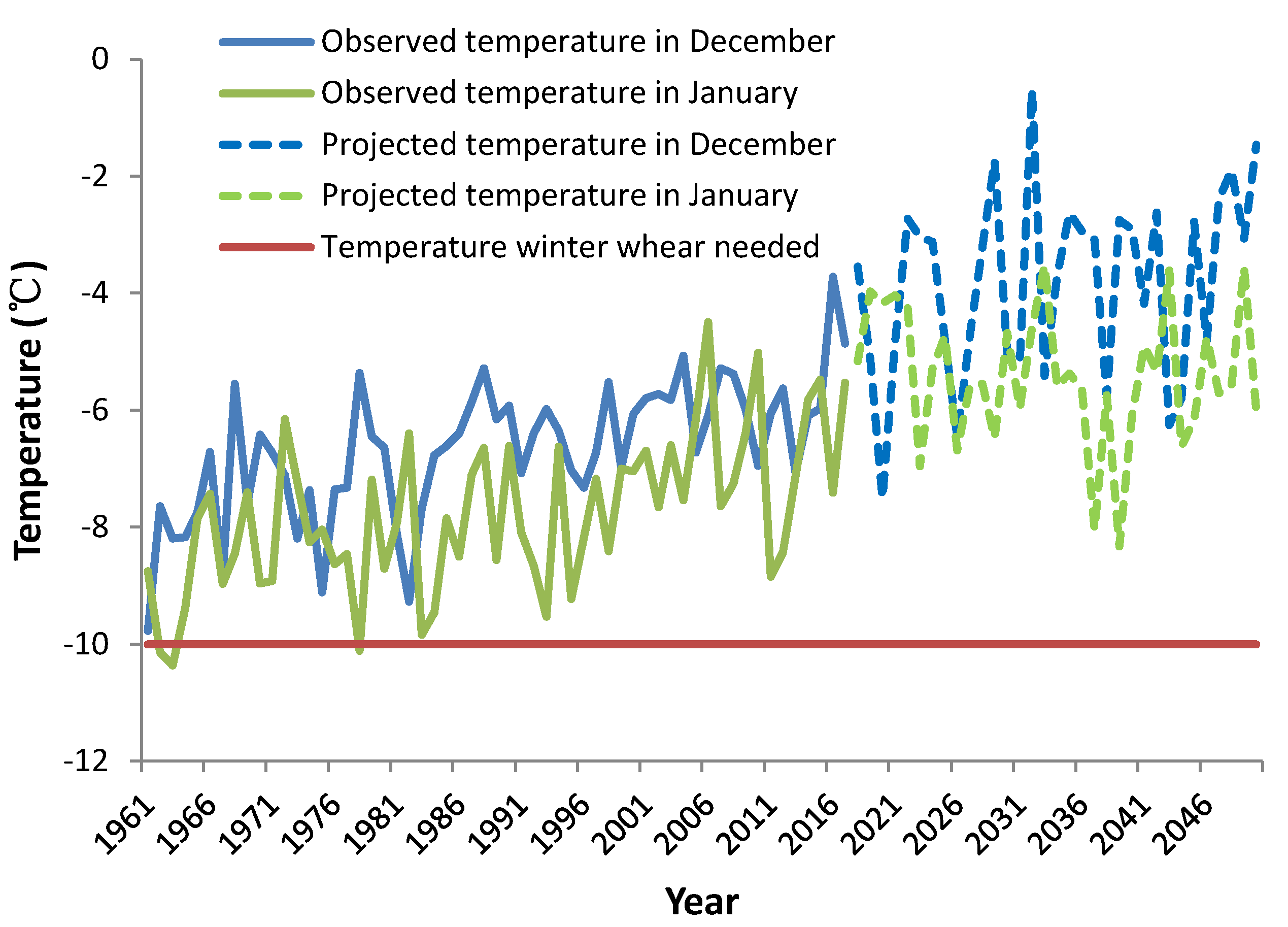 Observed temperature in December
Observed temperature in January
Projected temperature in December
Projected temperature in January
Temperature winter whear needed

Temperature (℃)

0
-2
-4
-6
-8
-10
-12

1961
1966
1971
1976
1981
1986
1991
1996
2001
2006
2011
2016
2021
2026
2031
2036
2041
2046

Year